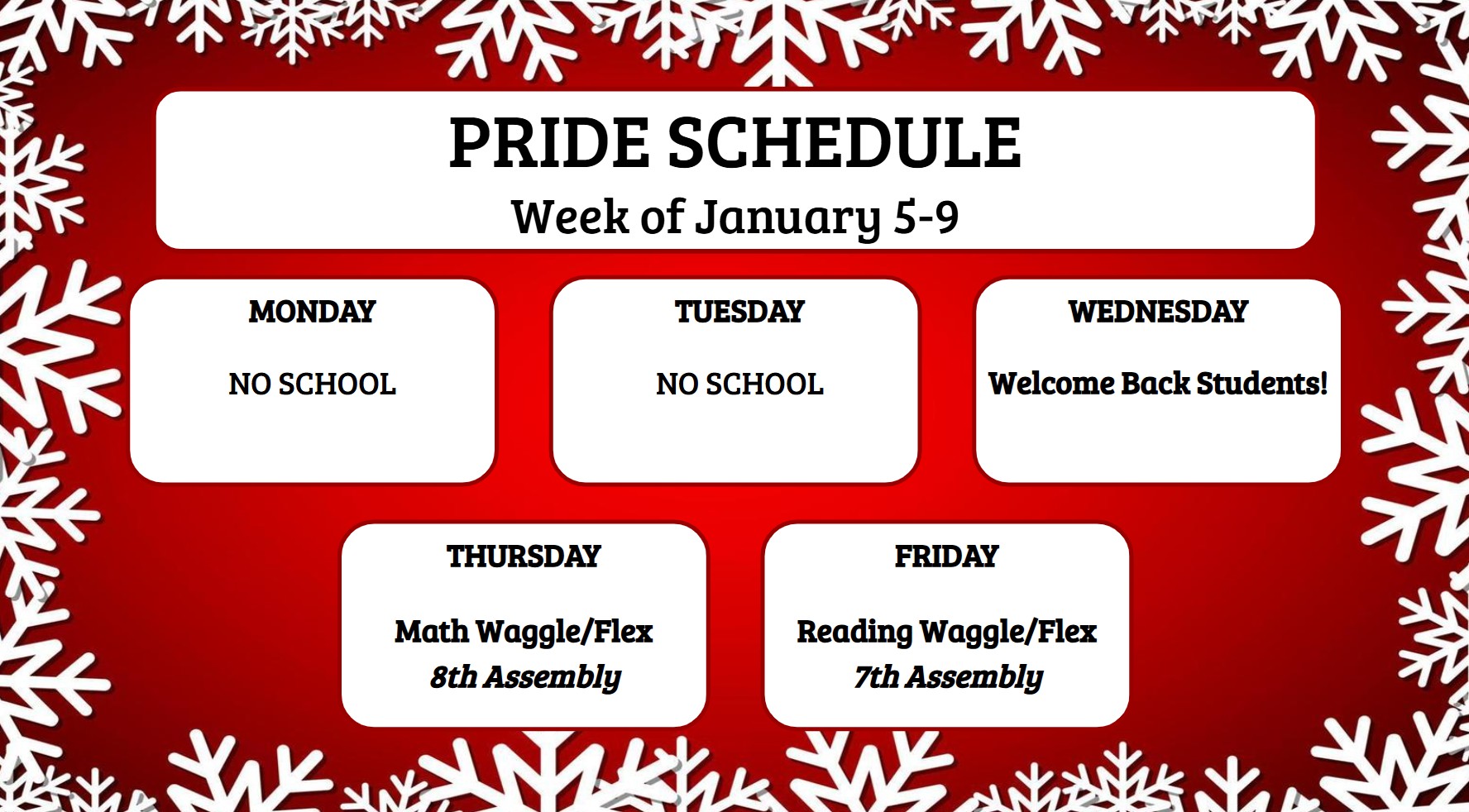 PRIDE SCHEDULE
Week of January 5-9

MONDAY

NO SCHOOL

TUESDAY

NO SCHOOL

WEDNESDAY

Welcome Back Students!

THURSDAY

Math Waggle/Flex
8th Assembly

FRIDAY

Reading Waggle/Flex
7th Assembly